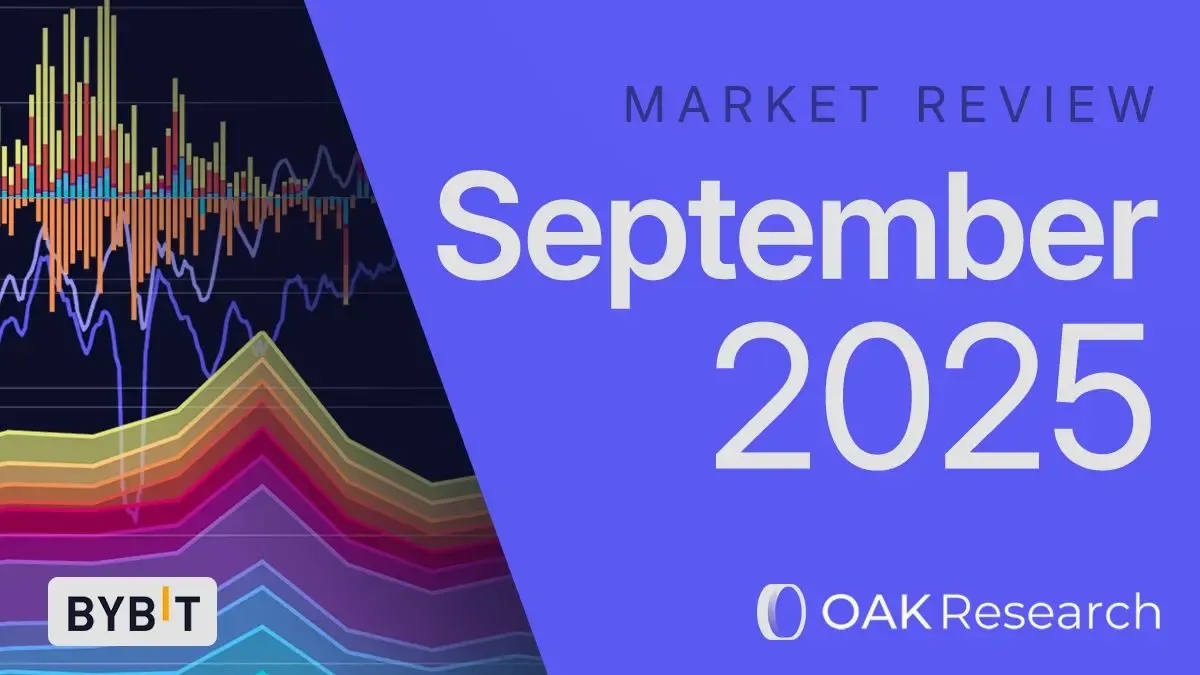 MARKET REVIEW
September
2025

BYBIT

OAK Research